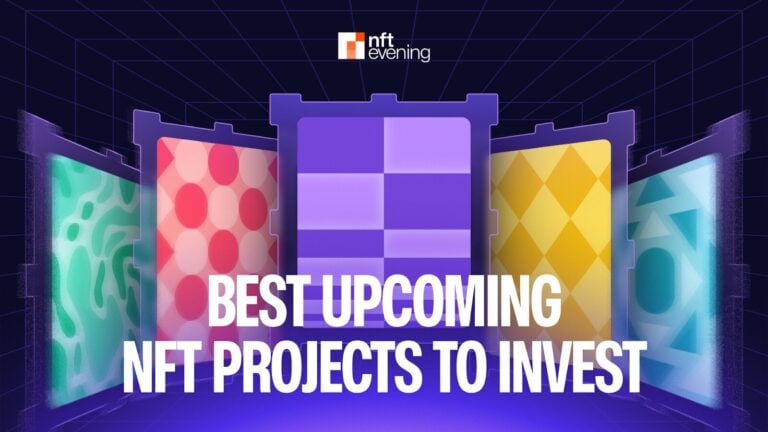 nft evening

BEST UPCOMING NFT PROJECTS TO INVEST